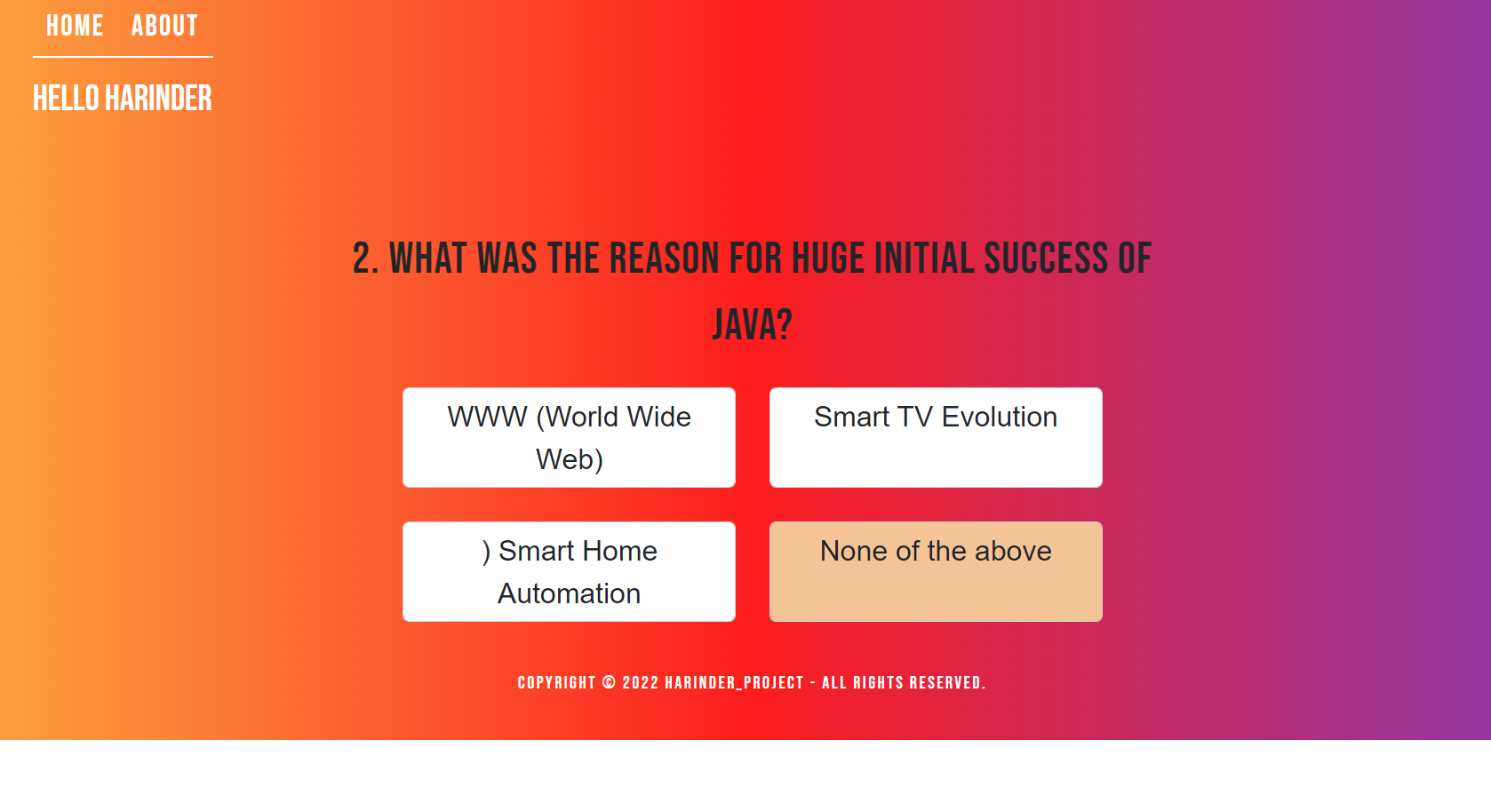 HOME ABOUT

HELLO HARINDER

2. WHAT WAS THE REASON FOR HUGE INITIAL SUCCESS OF JAVA?

WWW (World Wide Web)

Smart TV Evolution

) Smart Home Automation

None of the above

COPYRIGHT © 2022 HARINDER_PROJECT - ALL RIGHTS RESERVED.